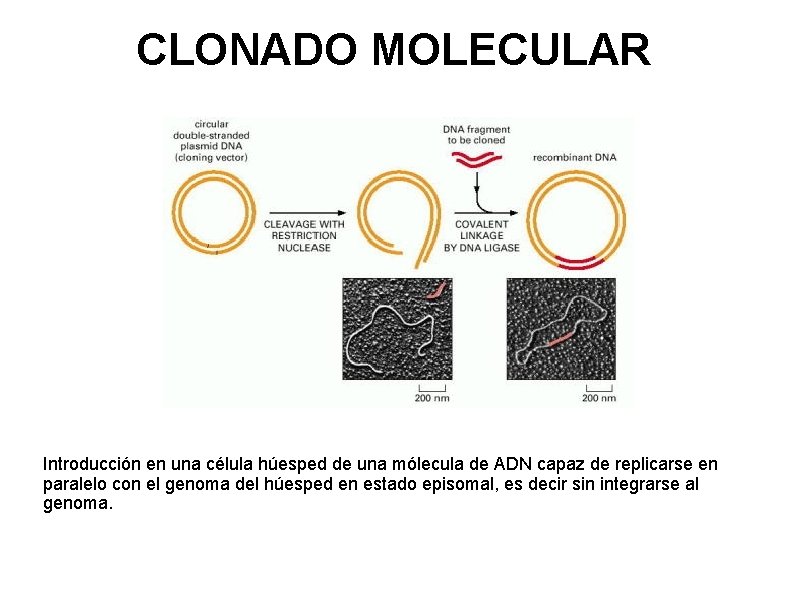 CLONADO MOLECULAR

circular double-stranded plasmid DNA (cloning vector)

CLEAVAGE WITH RESTRICTION NUCLEASE

DNA fragment to be cloned

COVALENT LINKAGE BY DNA LIGASE

recombinant DNA

200 nm

200 nm

Introducción en una célula húesped de una mólecula de ADN capaz de replicarse en paralelo con el genoma del húesped en estado episomal, es decir sin integrarse al genoma.